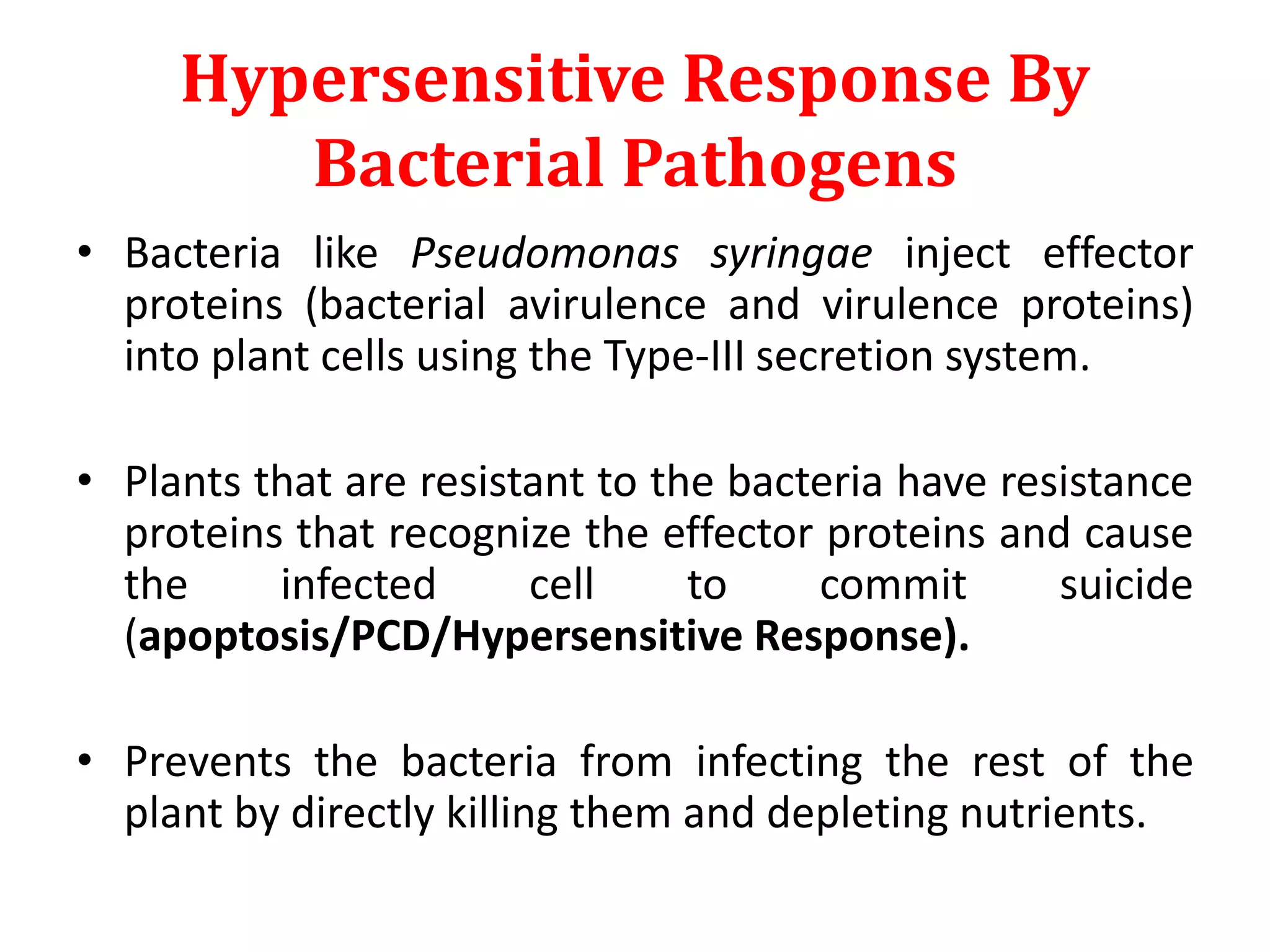 Hypersensitive Response By Bacterial Pathogens

• Bacteria like Pseudomonas syringae inject effector proteins (bacterial avirulence and virulence proteins) into plant cells using the Type-III secretion system.

• Plants that are resistant to the bacteria have resistance proteins that recognize the effector proteins and cause the infected cell to commit suicide (apoptosis/PCD/Hypersensitive Response).

• Prevents the bacteria from infecting the rest of the plant by directly killing them and depleting nutrients.